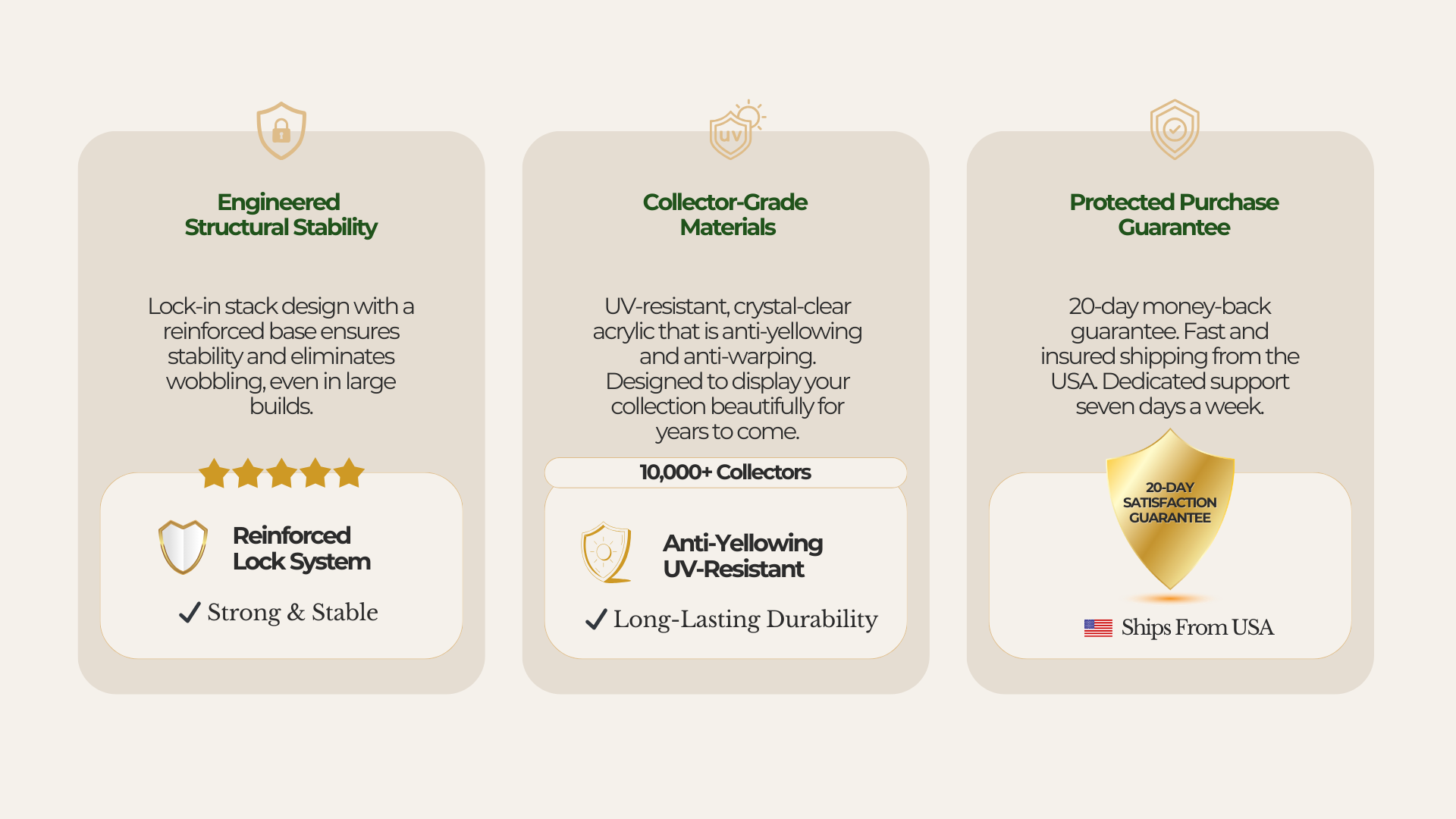 Engineered Structural Stability

Lock-in stack design with a reinforced base ensures stability and eliminates wobbling, even in large builds.

Reinforced Lock System

✓ Strong & Stable

UV

Collector-Grade Materials

UV-resistant, crystal-clear acrylic that is anti-yellowing and anti-warping. Designed to display your collection beautifully for years to come.

10,000+ Collectors

Anti-Yellowing UV-Resistant

✓ Long-Lasting Durability

Protected Purchase Guarantee

20-day money-back guarantee. Fast and insured shipping from the USA. Dedicated support seven days a week.

20-DAY SATISFACTION GUARANTEE

Ships From USA